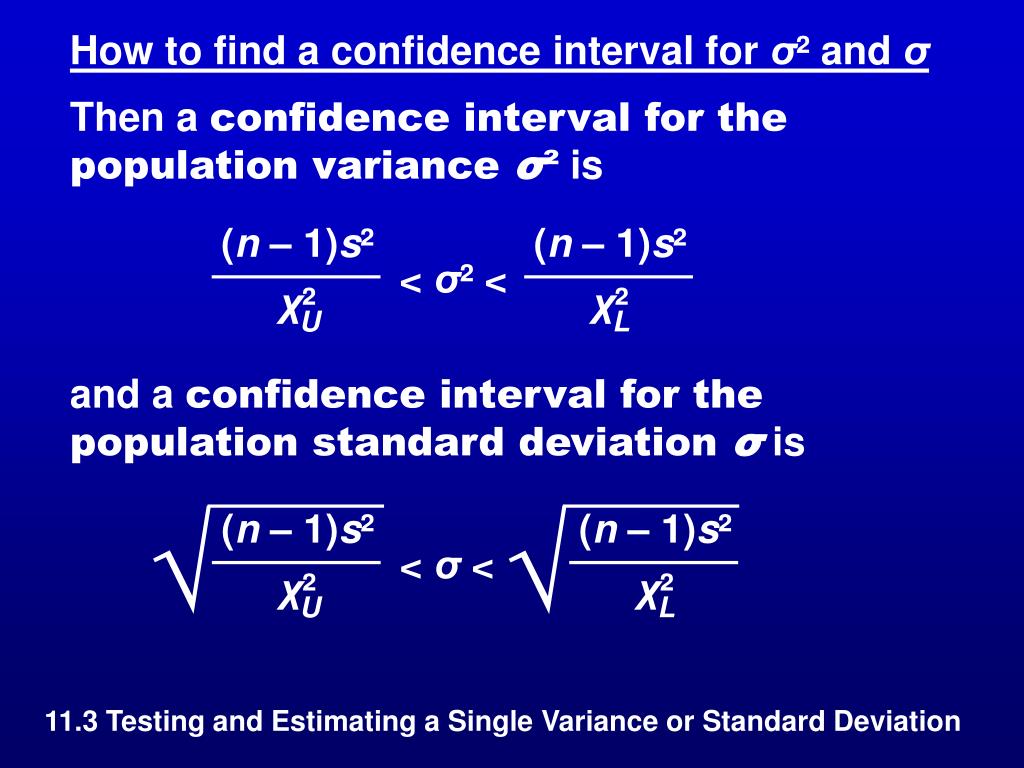 How to find a confidence interval for $\sigma^2$ and $\sigma$

Then a confidence interval for the population variance $\sigma^2$ is

$\frac{(n-1)s^2}{\chi^2_U} < \sigma^2 < \frac{(n-1)s^2}{\chi^2_L}$

and a confidence interval for the population standard deviation $\sigma$ is

$\sqrt{\frac{(n-1)s^2}{\chi^2_U}} < \sigma < \sqrt{\frac{(n-1)s^2}{\chi^2_L}}$

11.3 Testing and Estimating a Single Variance or Standard Deviation